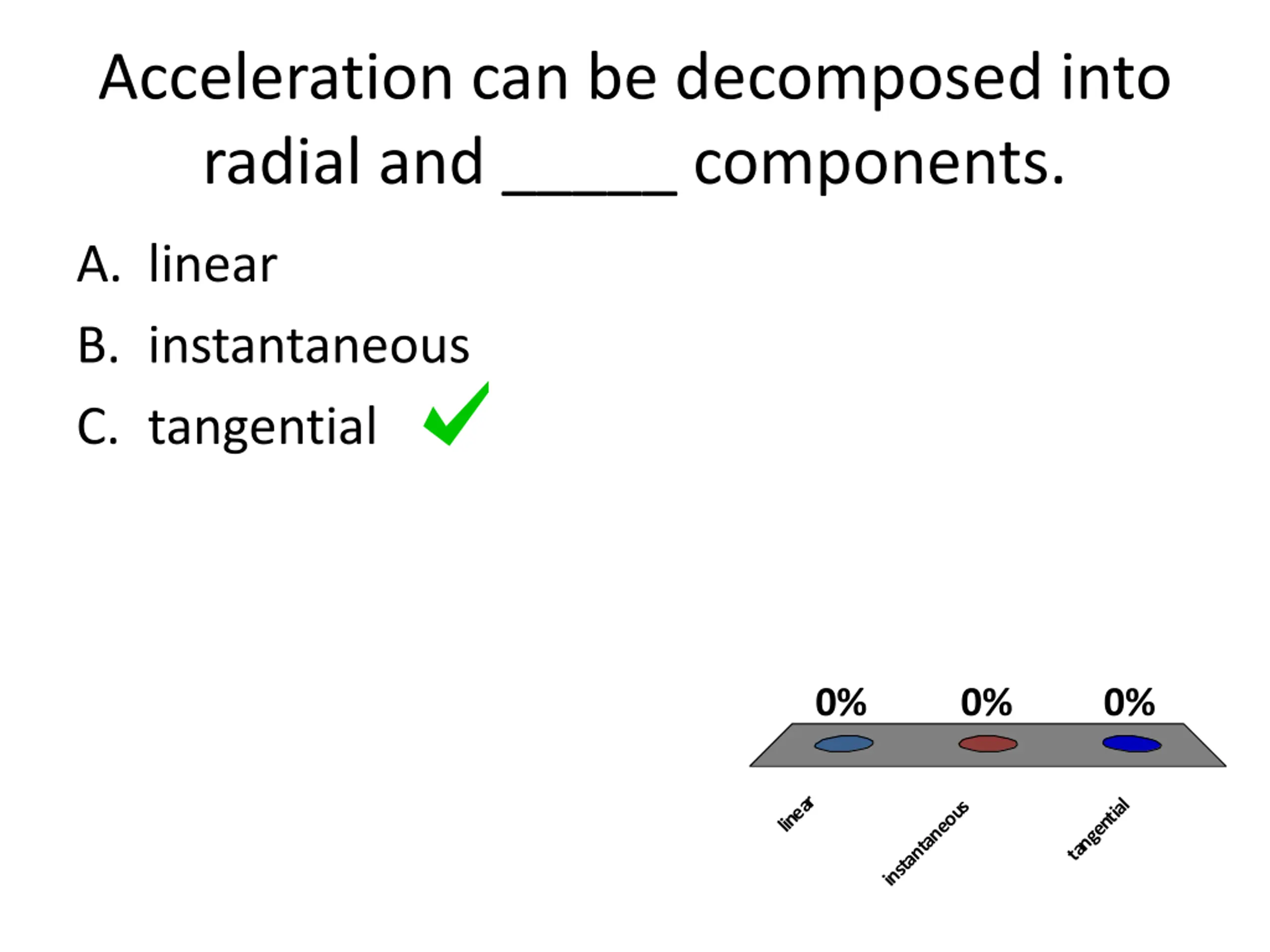 Acceleration can be decomposed into radial and ______ components.

A. linear
B. instantaneous
C. tangential

0%
0%
0%

linear
instantaneous
tangential